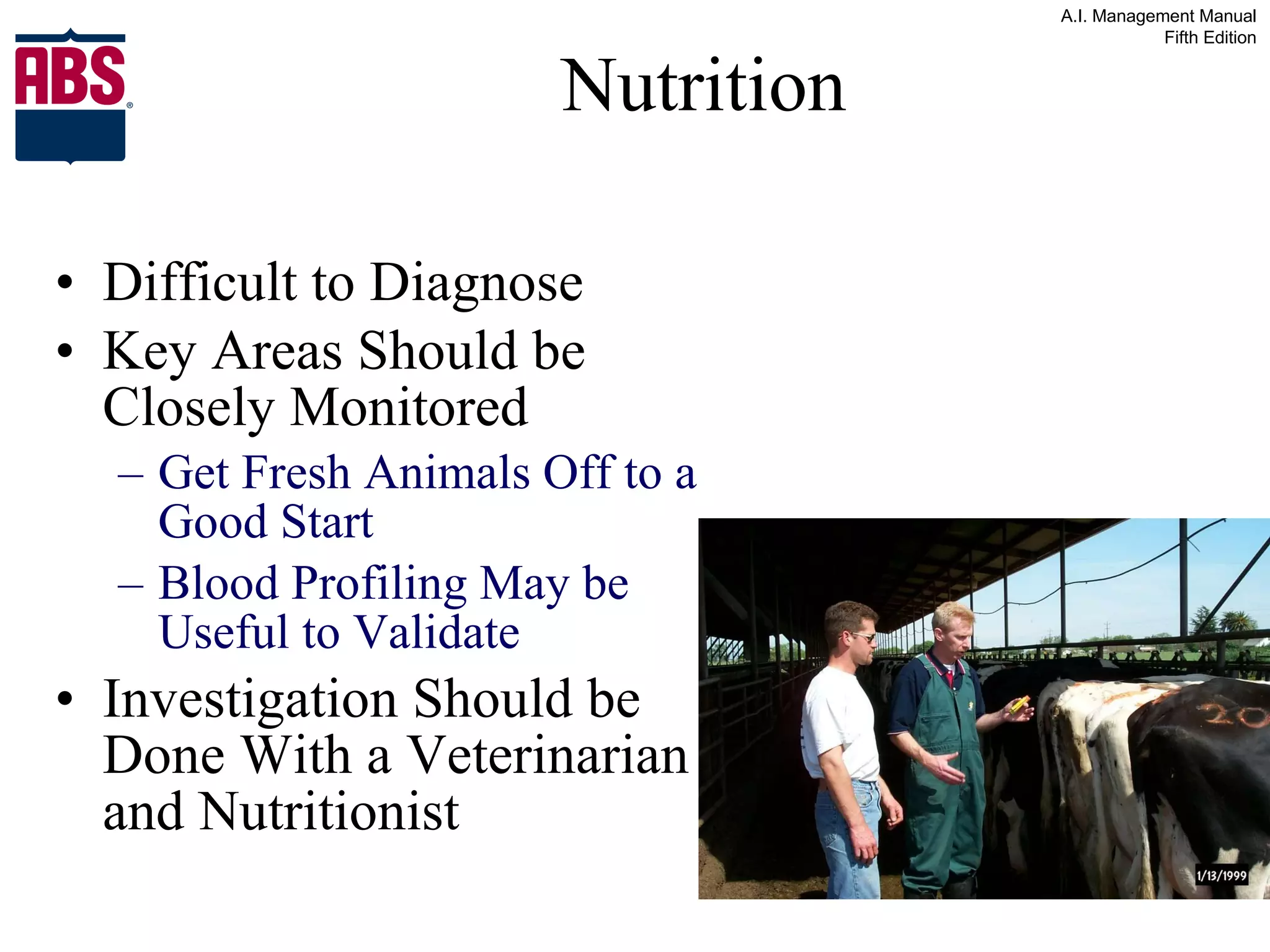 ABS®

A.I. Management Manual
Fifth Edition

Nutrition

• Difficult to Diagnose
• Key Areas Should be Closely Monitored
– Get Fresh Animals Off to a Good Start
– Blood Profiling May be Useful to Validate
• Investigation Should be Done With a Veterinarian and Nutritionist

20

1/13/1999